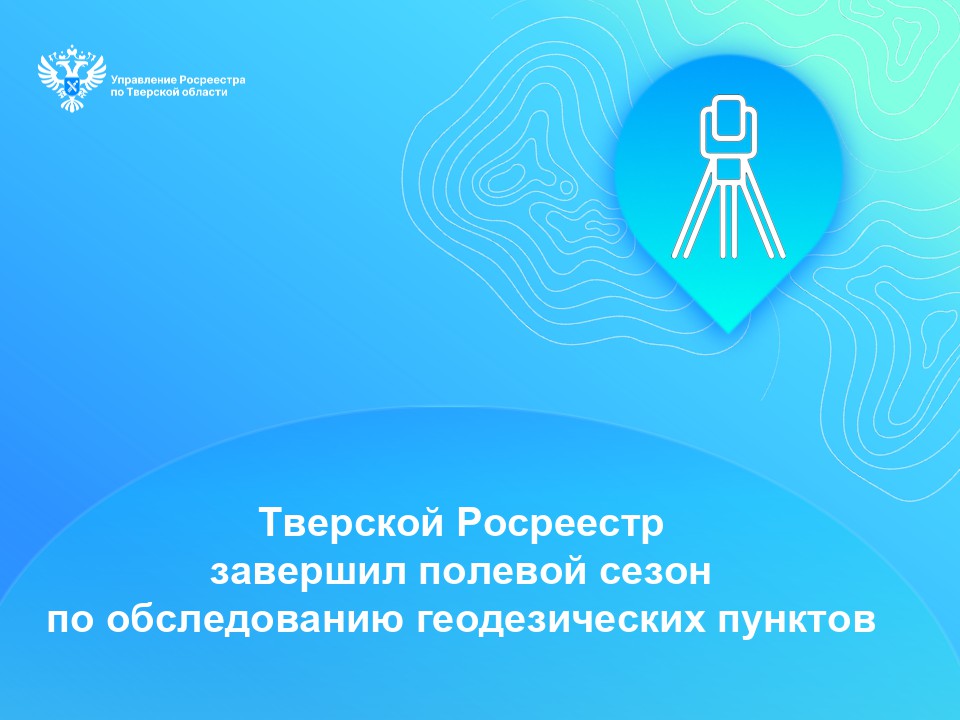 Управление Росреестра
по Тверской области

Тверской Росреестр
завершил полевой сезон
по обследованию геодезических пунктов